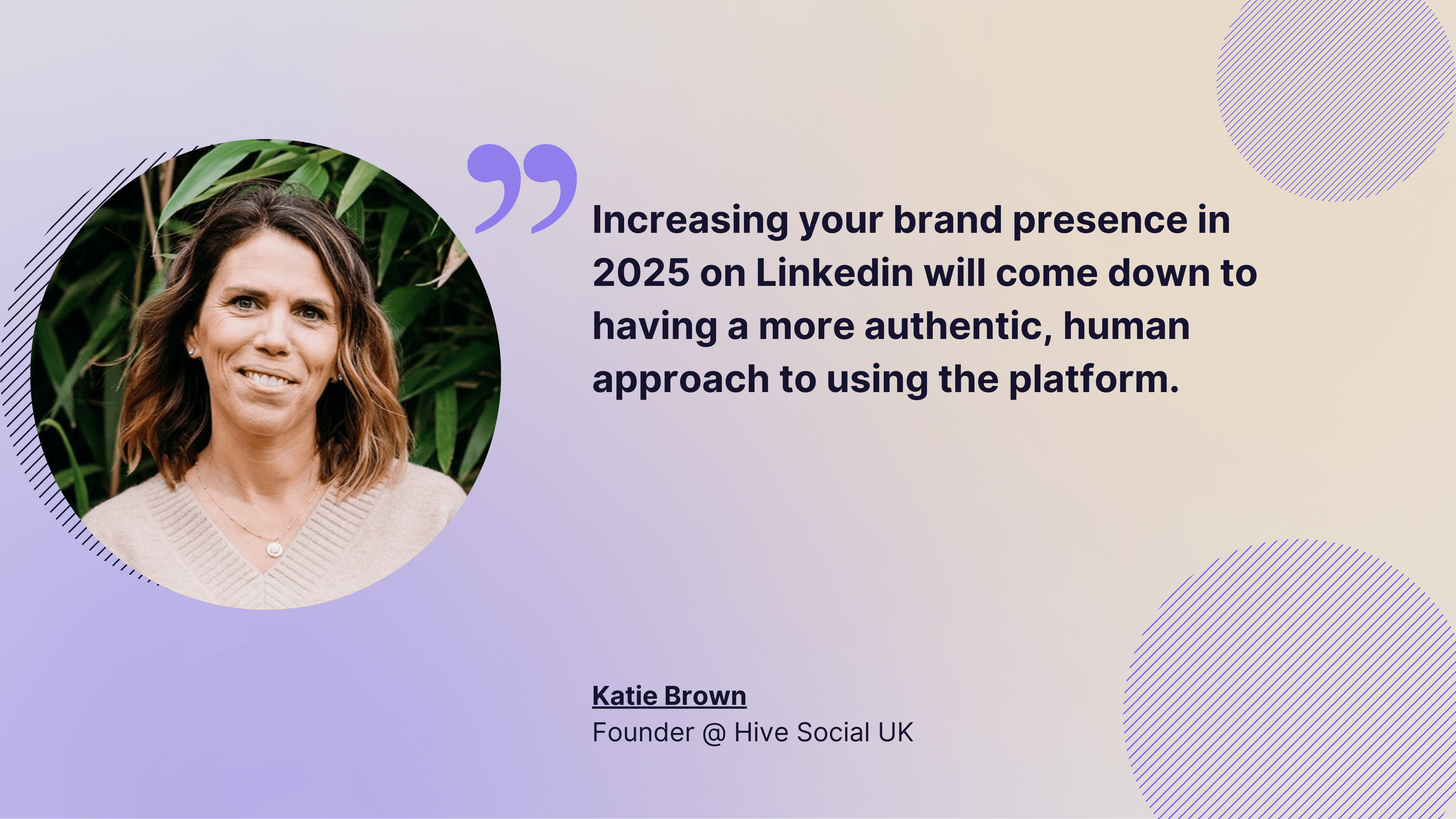 Increasing your brand presence in 2025 on Linkedin will come down to having a more authentic, human approach to using the platform.

Katie Brown
Founder @ Hive Social UK